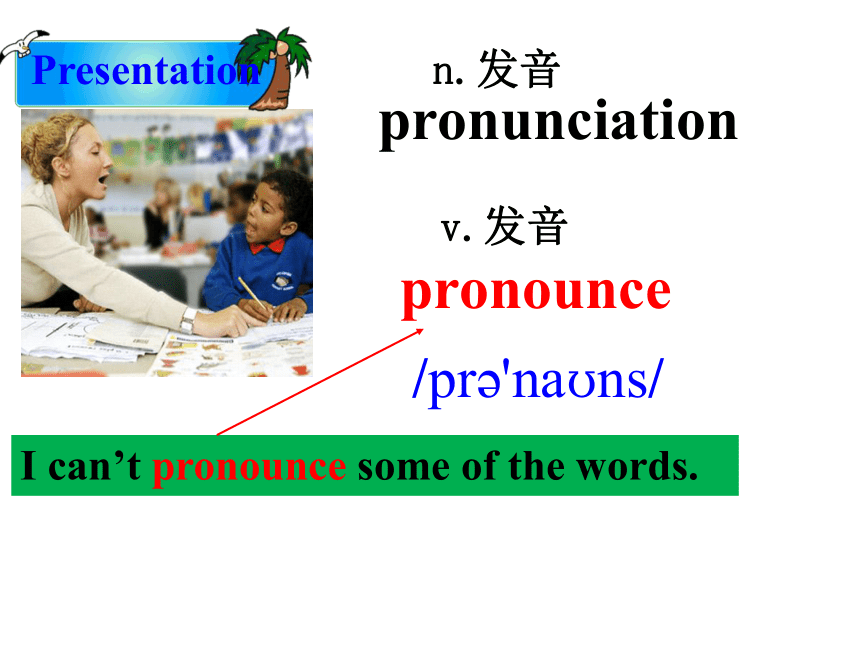 Presentation

n. 发音
pronunciation

v. 发音
pronounce
/prə'naʊns/

I can’t pronounce some of the words.